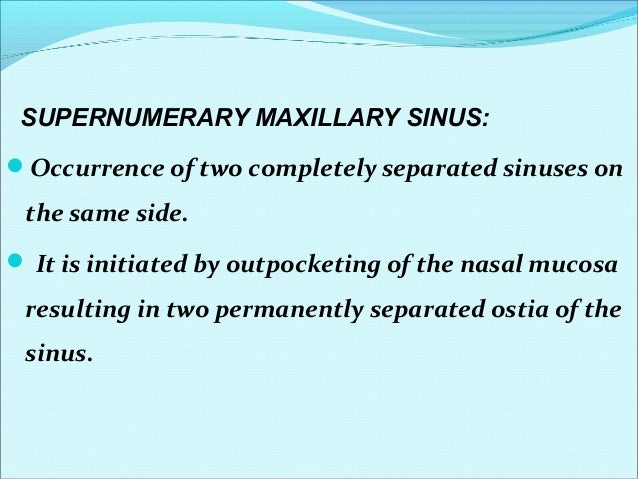 SUPERNUMERARY MAXILLARY SINUS:

Occurrence of two completely separated sinuses on the same side.

It is initiated by outpocketing of the nasal mucosa resulting in two permanently separated ostia of the sinus.